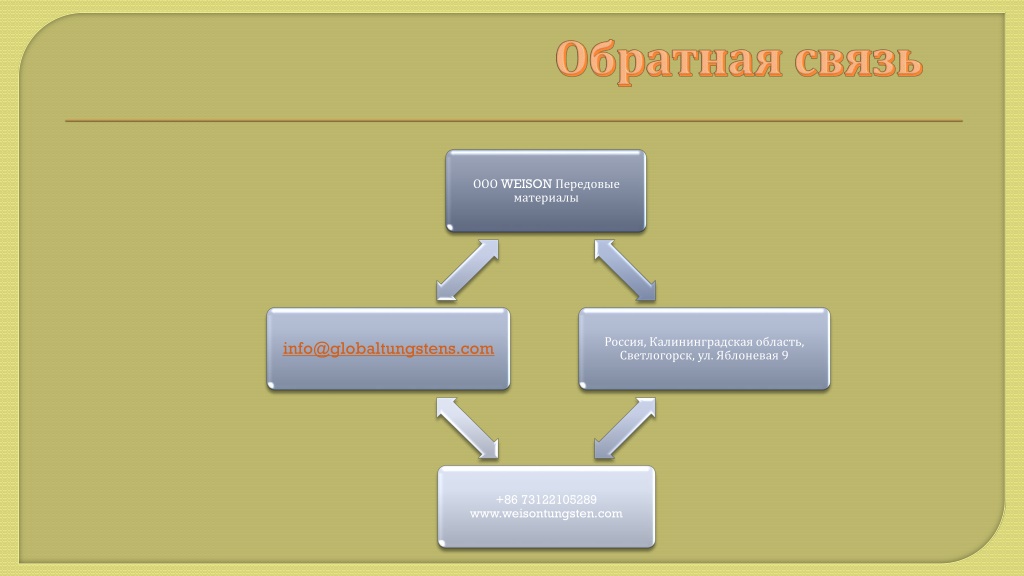 Обратная связь

ООО WEISON Передовые материалы

info@globaltungstens.com

Россия, Калининградская область, Светлогорск, ул. Яблоневая 9

+86 73122105289
www.weisontungsten.com